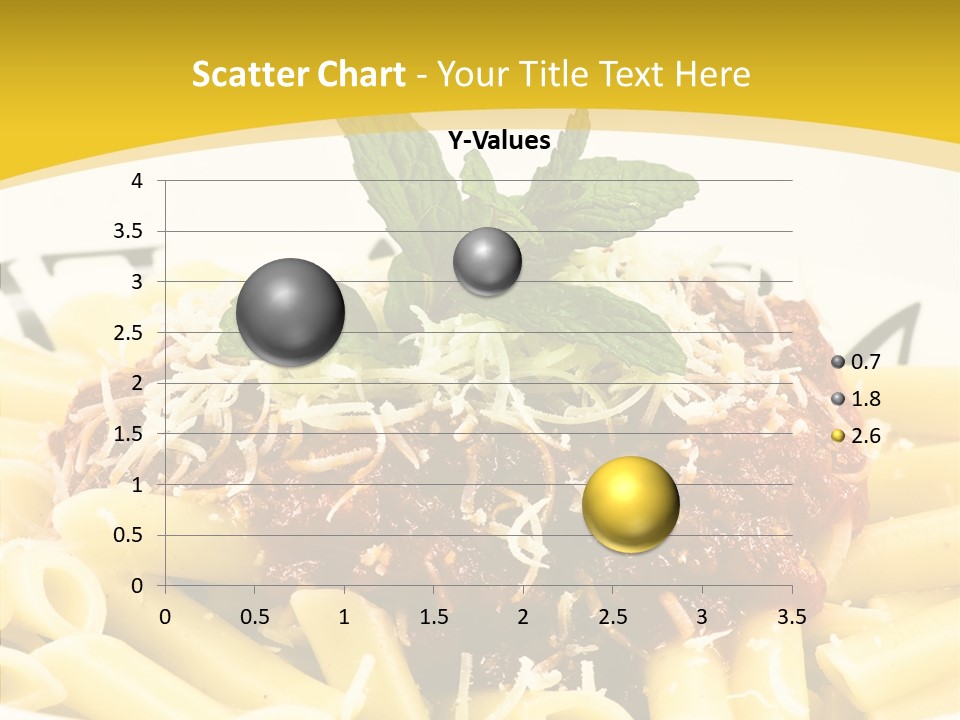 Scatter Chart - Your Title Text Here

Y-Values

4
3.5
3
2.5
2
1.5
1
0.5
0

0 0.5 1 1.5 2 2.5 3 3.5

0.7
1.8
2.6